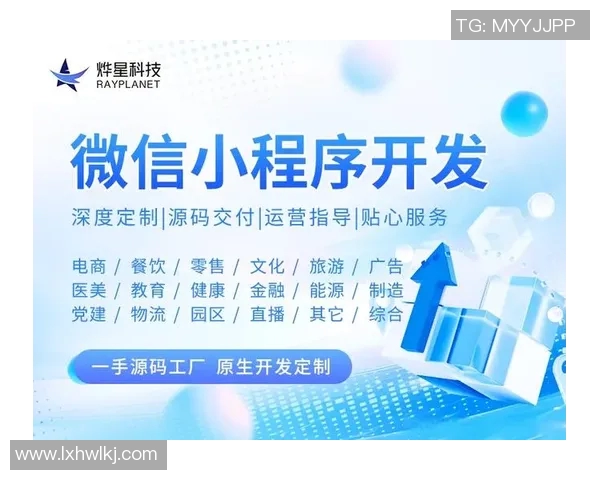 TG: MYYJJPP

烨星科技
RAYPLANET

微信小程序开发

深度定制|源码交付|运营指导|贴心服务

电商 / 餐饮 / 零售 / 文化 / 旅游 / 广告
医美 / 教育 / 健康 / 金融 / 能源 / 制造
党建 / 物流 / 园区 / 直播 / 其它 / 综合

一手源码工厂 原生开发定制

www.lxhwlkj.com